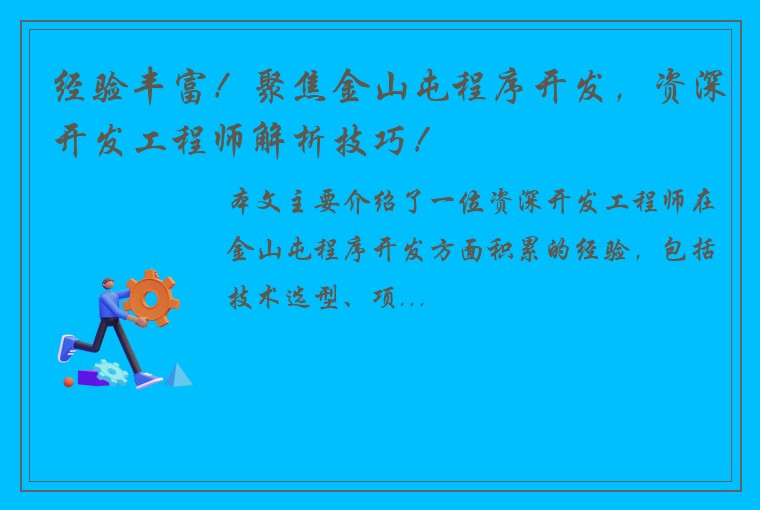 经验丰富！聚焦金山屯程序开发，资深开发工程师解析技巧！

本文主要介绍了一位资深开发工程师在金山屯程序开发方面积累的经验，包括技术选型、项...